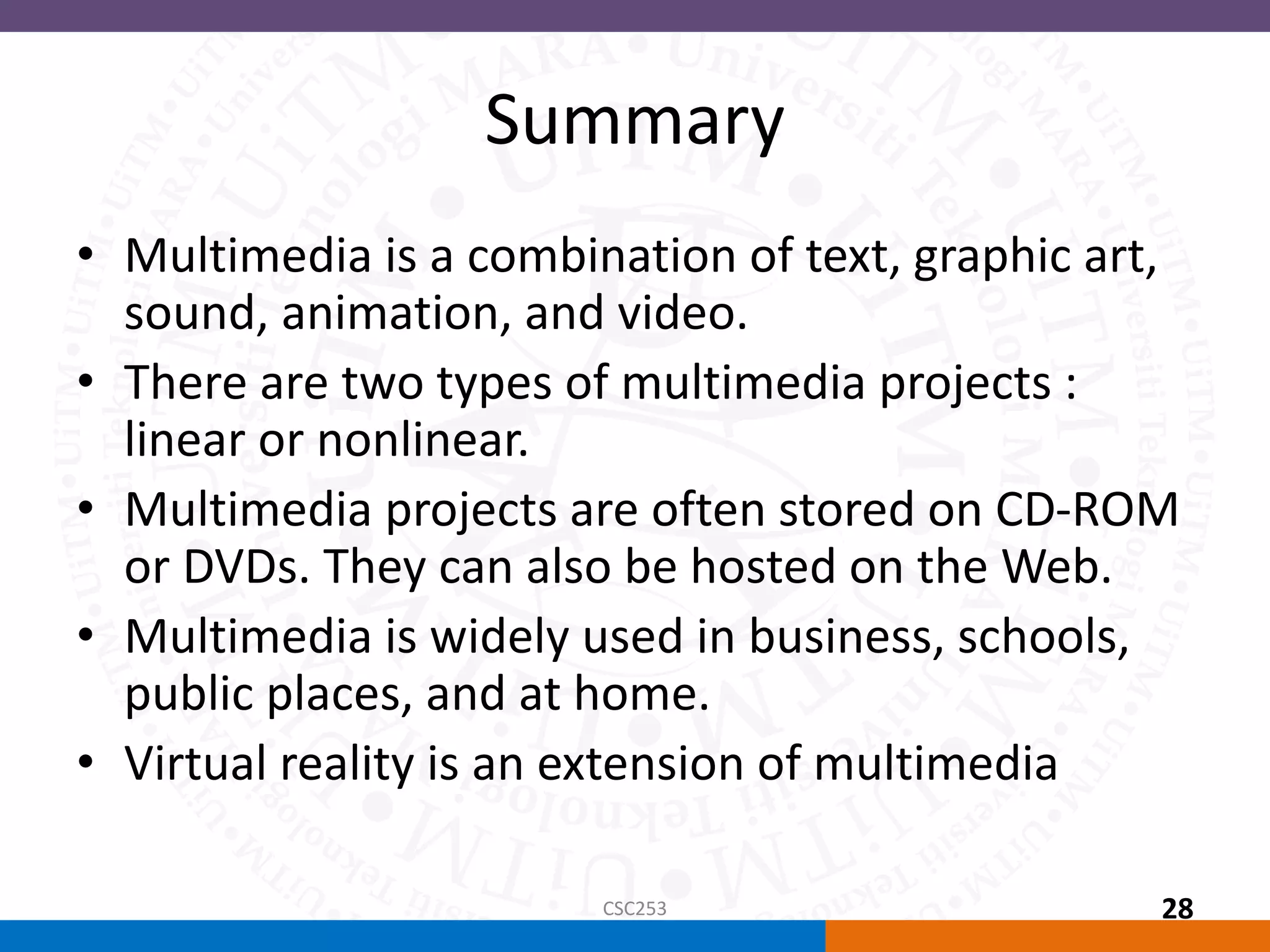 Summary

• Multimedia is a combination of text, graphic art, sound, animation, and video.
• There are two types of multimedia projects : linear or nonlinear.
• Multimedia projects are often stored on CD-ROM or DVDs. They can also be hosted on the Web.
• Multimedia is widely used in business, schools, public places, and at home.
• Virtual reality is an extension of multimedia

CSC253

28